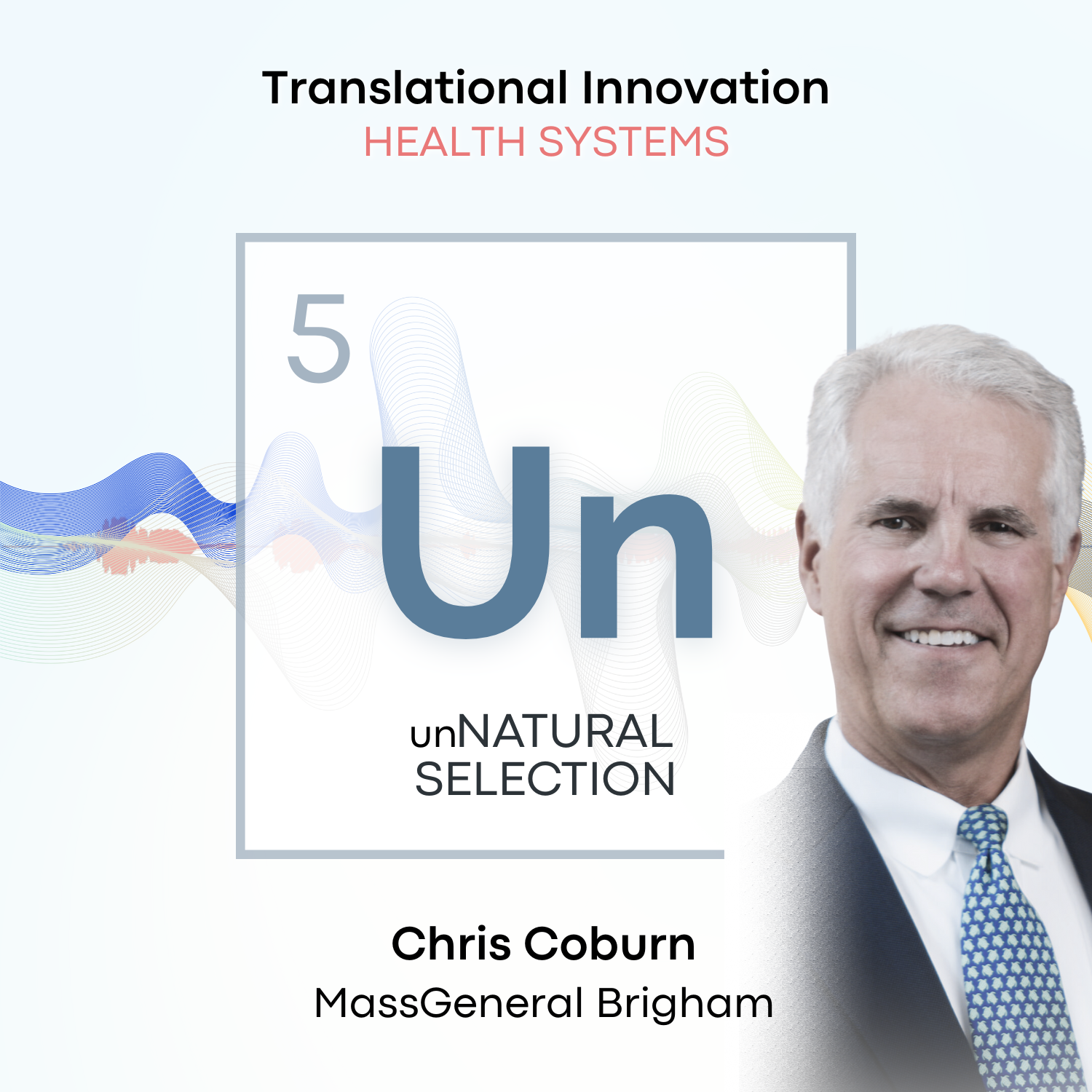 Translational Innovation
HEALTH SYSTEMS

5

Un

unNATURAL
SELECTION

Chris Coburn
MassGeneral Brigham